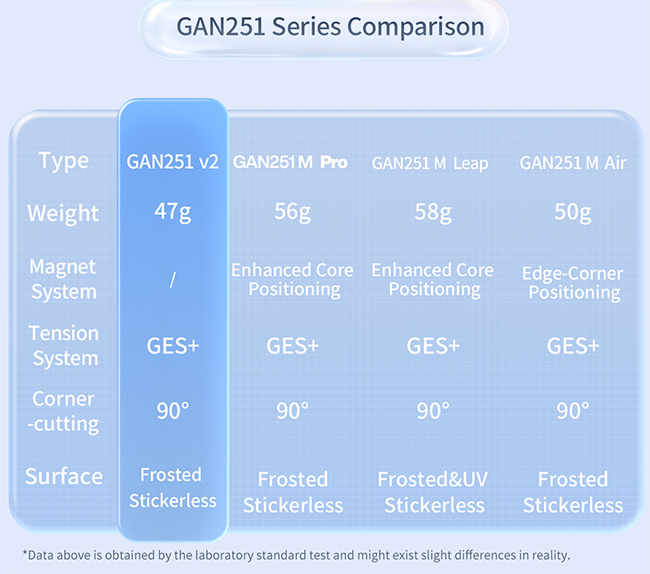 GAN251 Series Comparison

| Type | GAN251 v2 | GAN251 M Pro | GAN251 M Leap | GAN251 M Air |
|---|---|---|---|---|
| Weight | 47g | 56g | 58g | 50g |
| Magnet System | / | Enhanced Core Positioning | Enhanced Core Positioning | Edge-Corner Positioning |
| Tension System | GES+ | GES+ | GES+ | GES+ |
| Corner -cutting | 90° | 90° | 90° | 90° |
| Surface | Frosted Stickerless | Frosted Stickerless | Frosted&UV Stickerless | Frosted Stickerless |

*Data above is obtained by the laboratory standard test and might exist slight differences in reality.